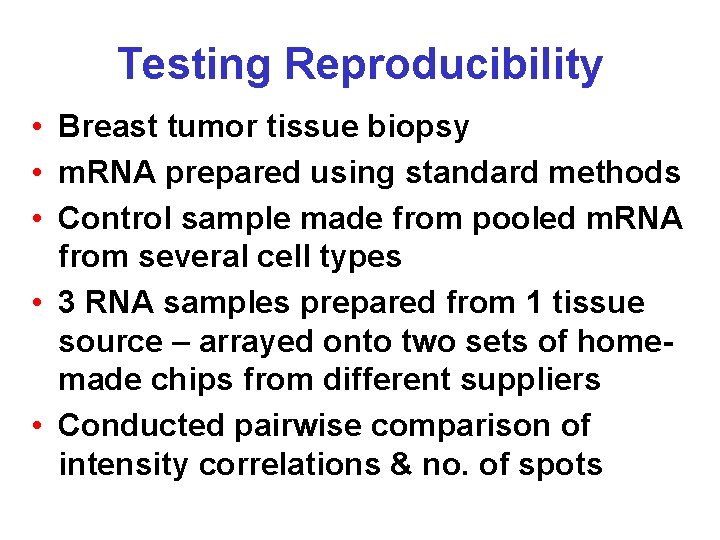 Testing Reproducibility

• Breast tumor tissue biopsy
• mRNA prepared using standard methods
• Control sample made from pooled mRNA from several cell types
• 3 RNA samples prepared from 1 tissue source – arrayed onto two sets of home-made chips from different suppliers
• Conducted pairwise comparison of intensity correlations & no. of spots